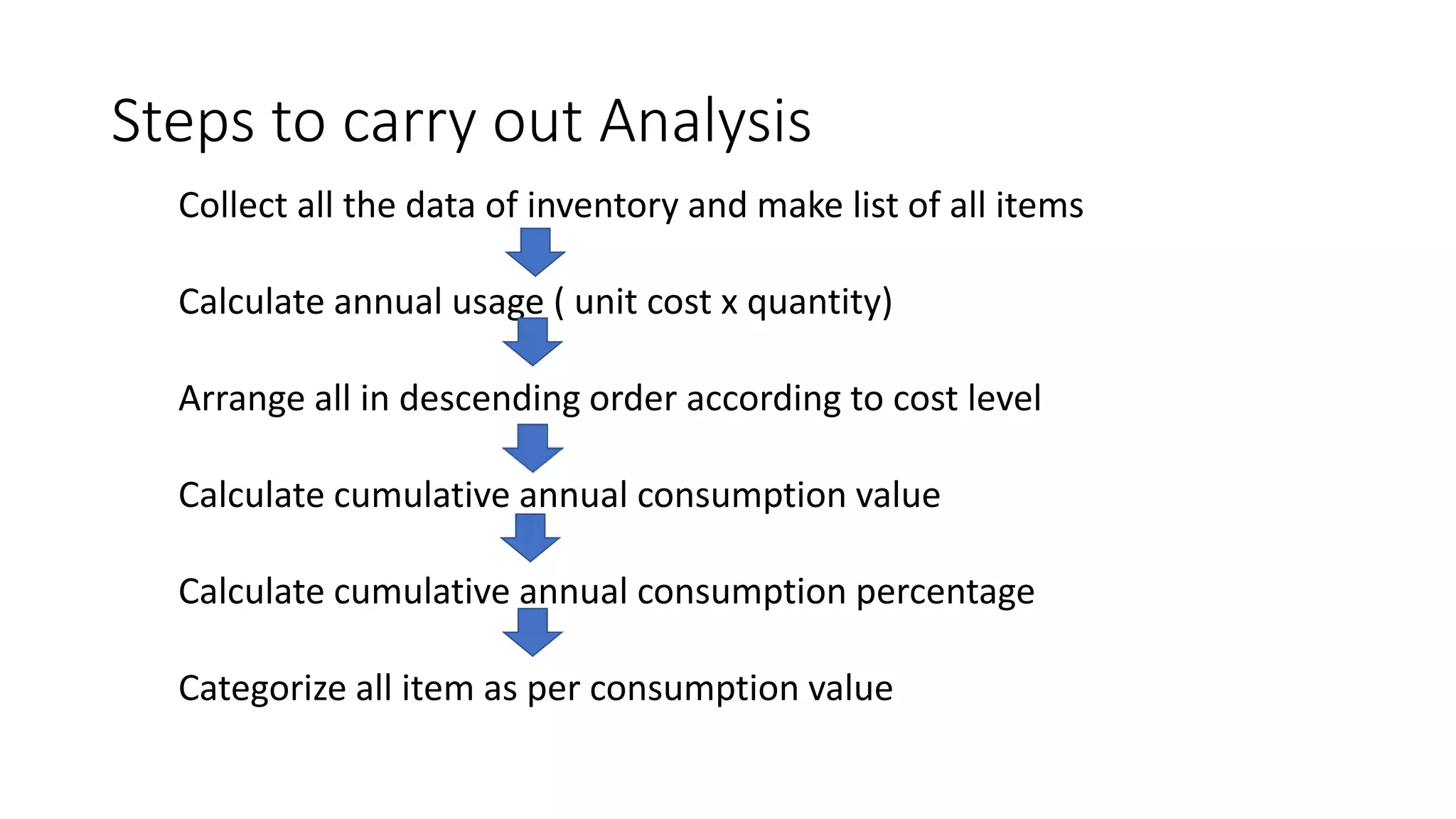 Steps to carry out Analysis

Collect all the data of inventory and make list of all items

Calculate annual usage ( unit cost x quantity)

Arrange all in descending order according to cost level

Calculate cumulative annual consumption value

Calculate cumulative annual consumption percentage

Categorize all item as per consumption value